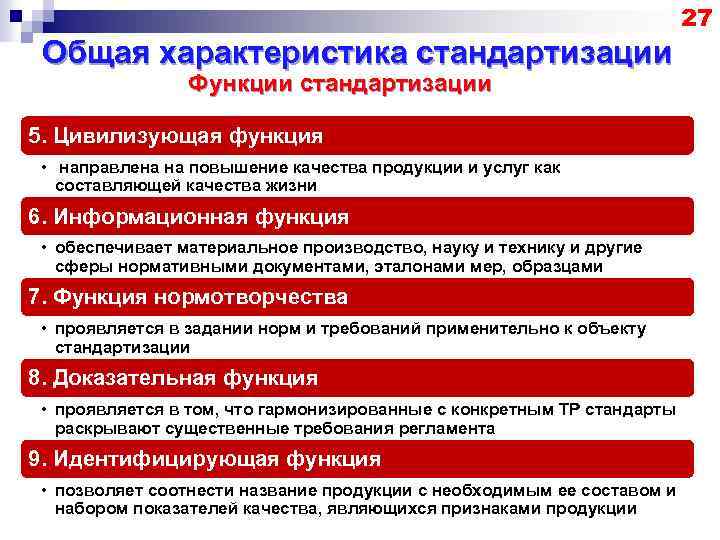 27

Общая характеристика стандартизации
Функции стандартизации

5. Цивилизующая функция

• направлена на повышение качества продукции и услуг как составляющей качества жизни

6. Информационная функция

• обеспечивает материальное производство, науку и технику и другие сферы нормативными документами, эталонами мер, образцами

7. Функция нормотворчества

• проявляется в задании норм и требований применительно к объекту стандартизации

8. Доказательная функция

• проявляется в том, что гармонизированные с конкретным ТР стандарты раскрывают существенные требования регламента

9. Идентифицирующая функция

• позволяет соотнести название продукции с необходимым ее составом и набором показателей качества, являющихся признаками продукции